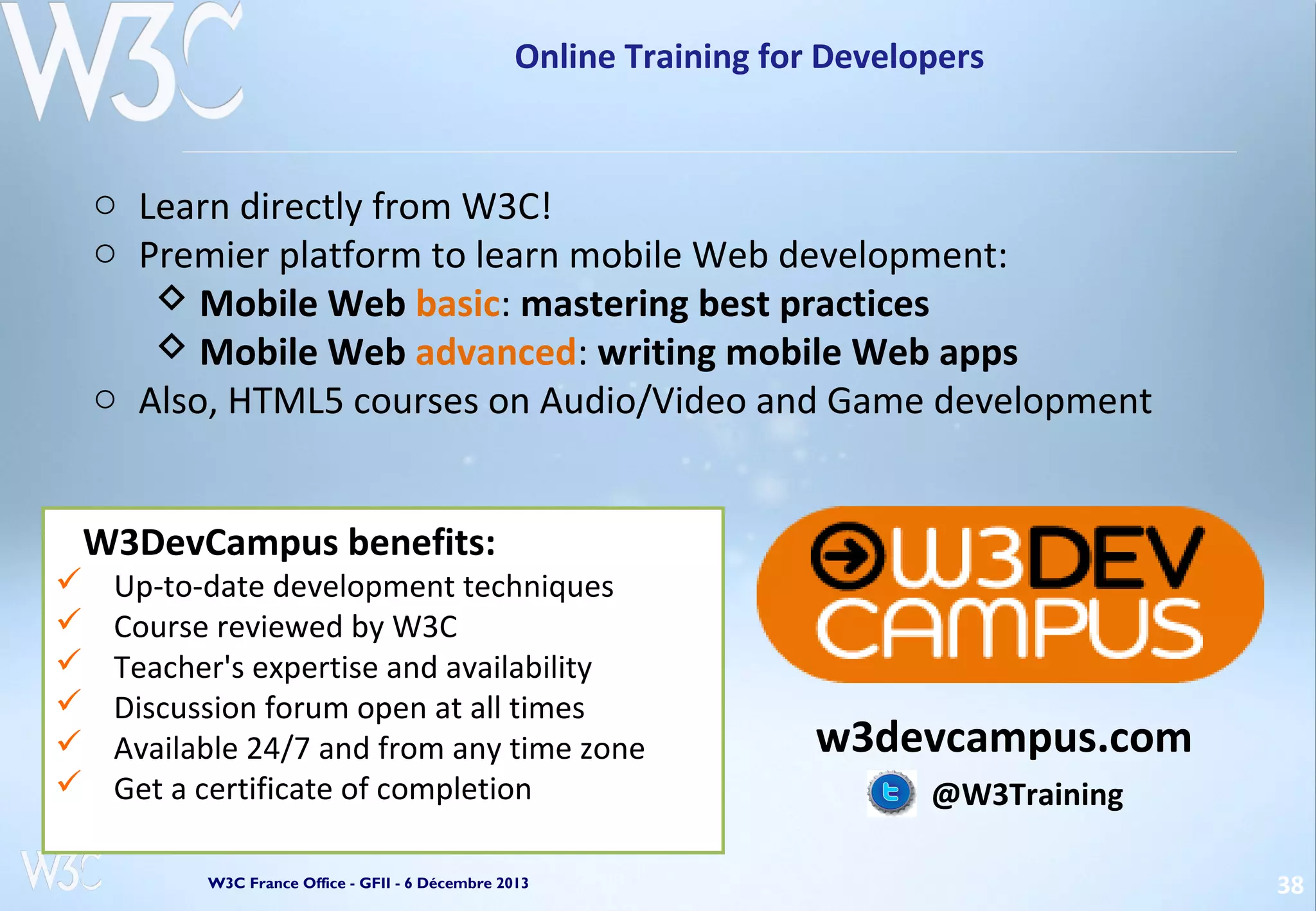 W3C

Online Training for Developers

○ Learn directly from W3C!
○ Premier platform to learn mobile Web development:
◇ Mobile Web basic: mastering best practices
◇ Mobile Web advanced: writing mobile Web apps
○ Also, HTML5 courses on Audio/Video and Game development

W3DevCampus benefits:
✓ Up-to-date development techniques
✓ Course reviewed by W3C
✓ Teacher's expertise and availability
✓ Discussion forum open at all times
✓ Available 24/7 and from any time zone
✓ Get a certificate of completion

W3DEV CAMPUS

w3devcampus.com

@W3Training

W3C

W3C France Office - GFII - 6 Décembre 2013

38